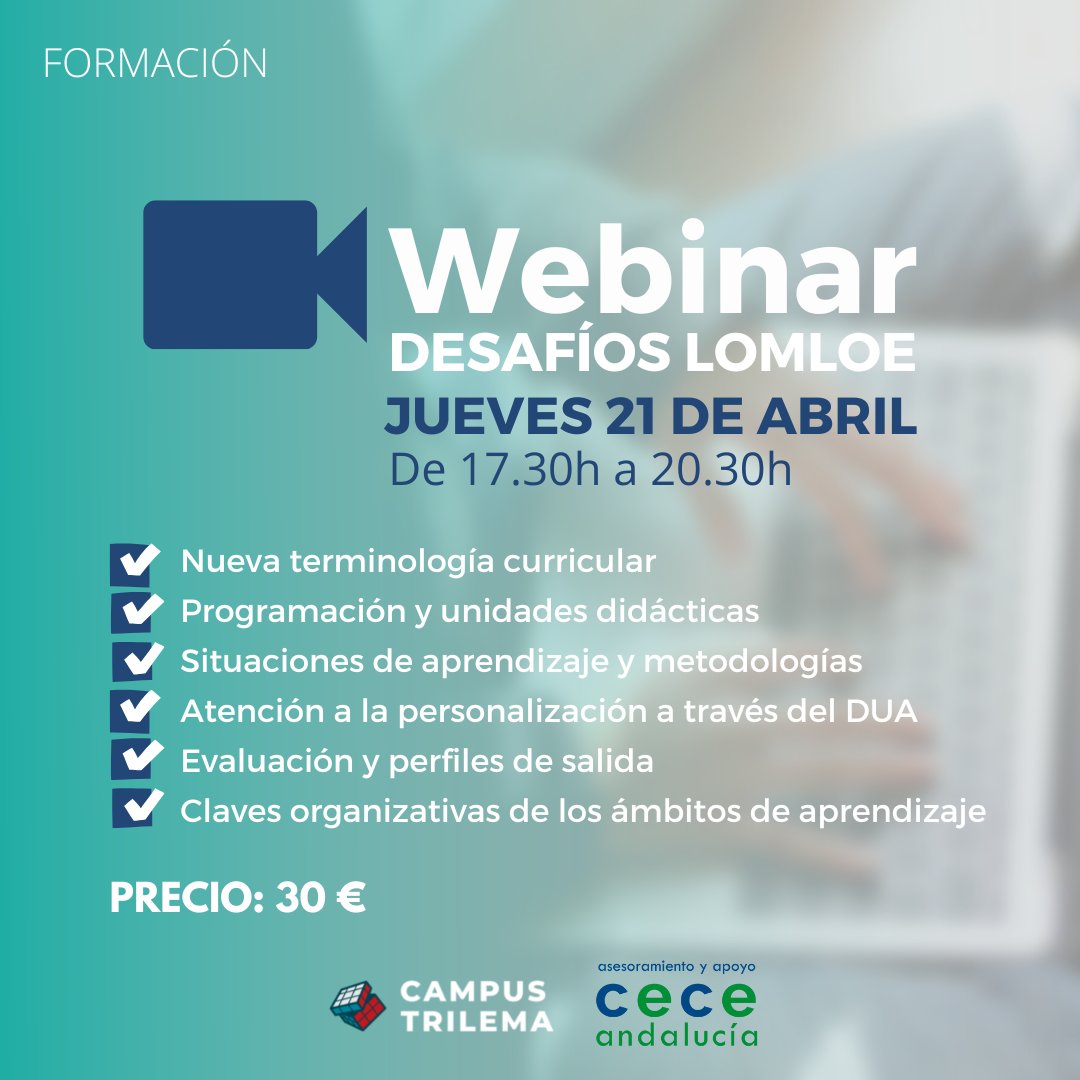 FORMACIÓN

Webinar
DESAFÍOS LOMLOE
JUEVES 21 DE ABRIL
De 17.30h a 20.30h

Nueva terminología curricular
Programación y unidades didácticas
Situaciones de aprendizaje y metodologías
Atención a la personalización a través del DUA
Evaluación y perfiles de salida
Claves organizativas de los ámbitos de aprendizaje

PRECIO: 30 €

CAMPUS TRILEMA

asesoramiento y apoyo
cece
andalucía